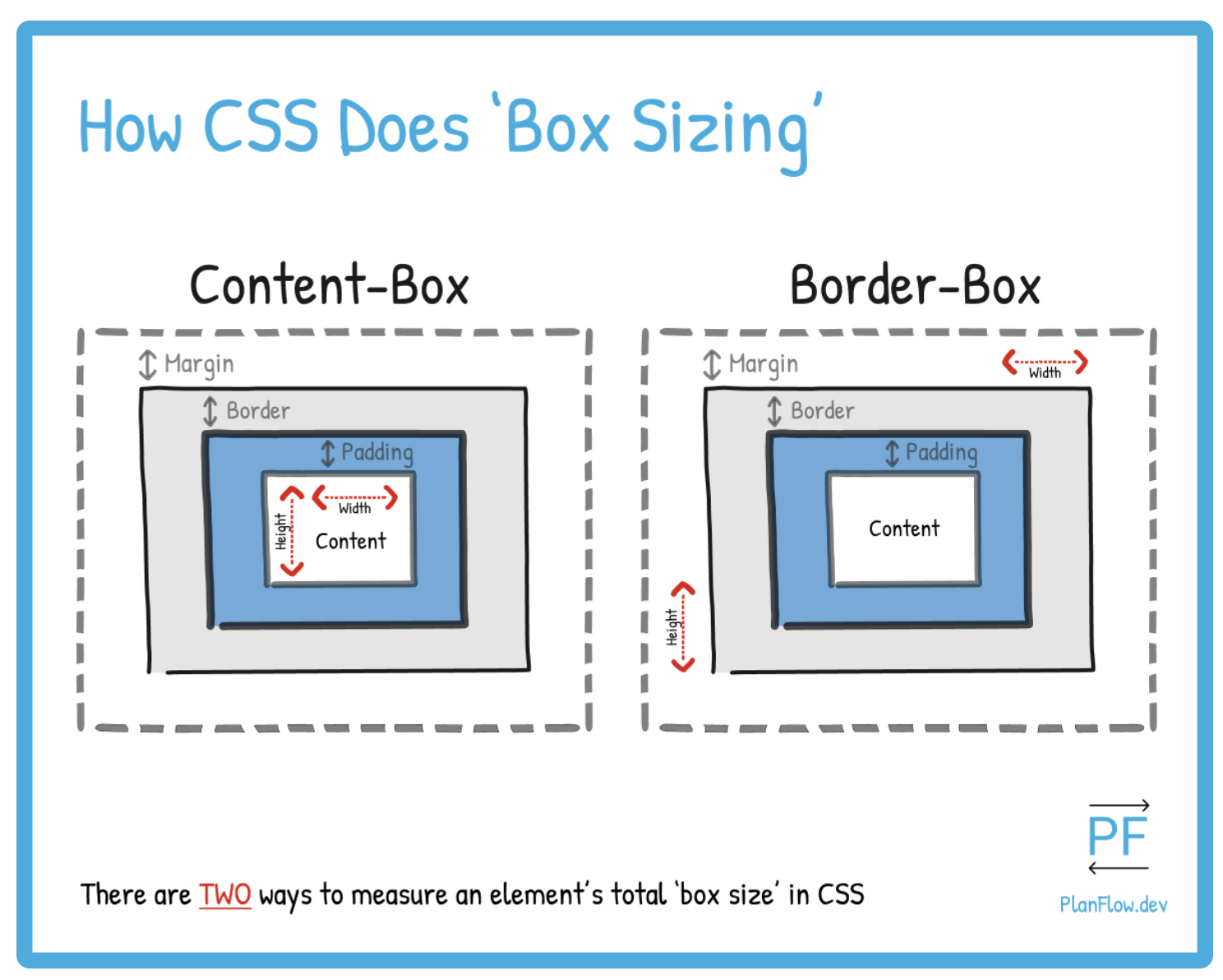 How CSS Does 'Box Sizing'

Content-Box

Margin

Border

Padding

Width

Height

Content

Border-Box

Margin

Width

Border

Padding

Content

Height

There are TWO ways to measure an element's total 'box size' in CSS

PF

PlanFlow.dev